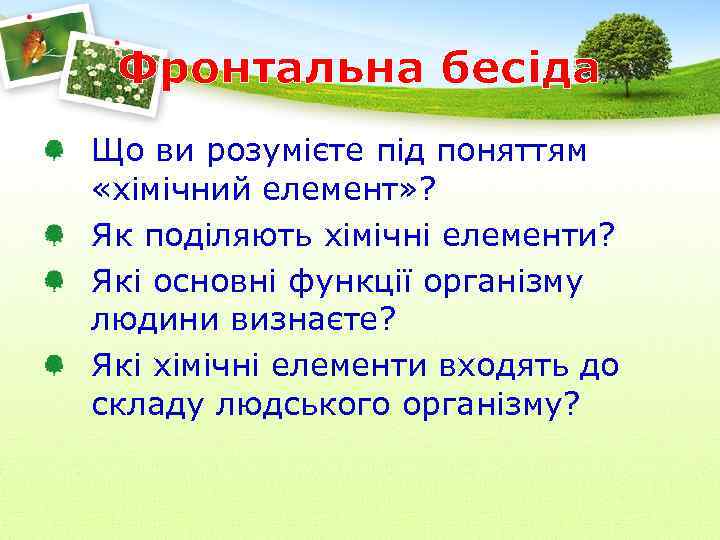 Фронтальна бесіда

Що ви розумієте під поняттям «хімічний елемент»?

Як поділяють хімічні елементи?

Які основні функції організму людини визнаєте?

Які хімічні елементи входять до складу людського організму?